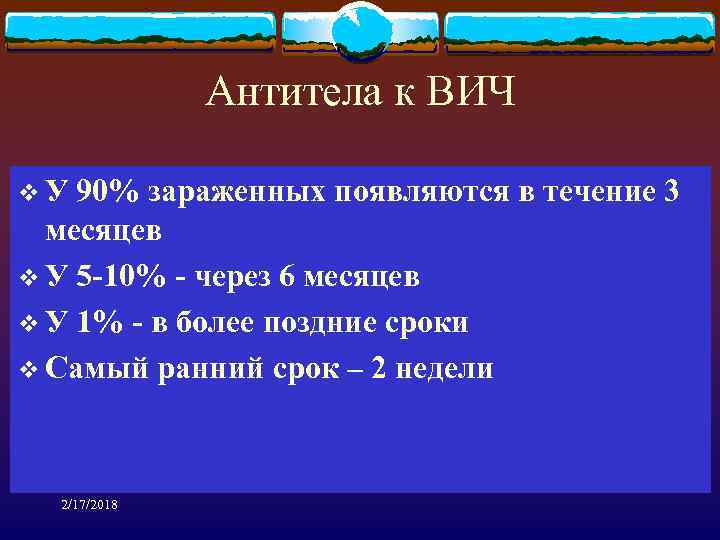 Антитела к ВИЧ

❖ У 90% зараженных появляются в течение 3 месяцев

❖ У 5-10% - через 6 месяцев

❖ У 1% - в более поздние сроки

❖ Самый ранний срок – 2 недели

2/17/2018